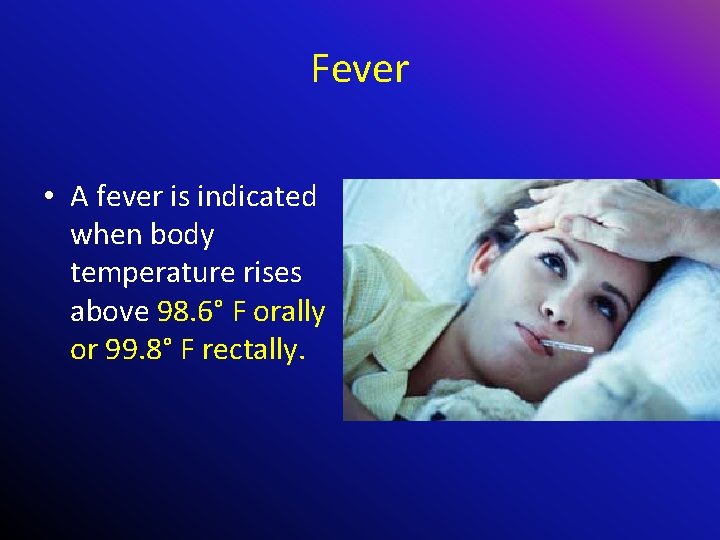 Fever

• A fever is indicated when body temperature rises above 98.6° F orally or 99.8° F rectally.